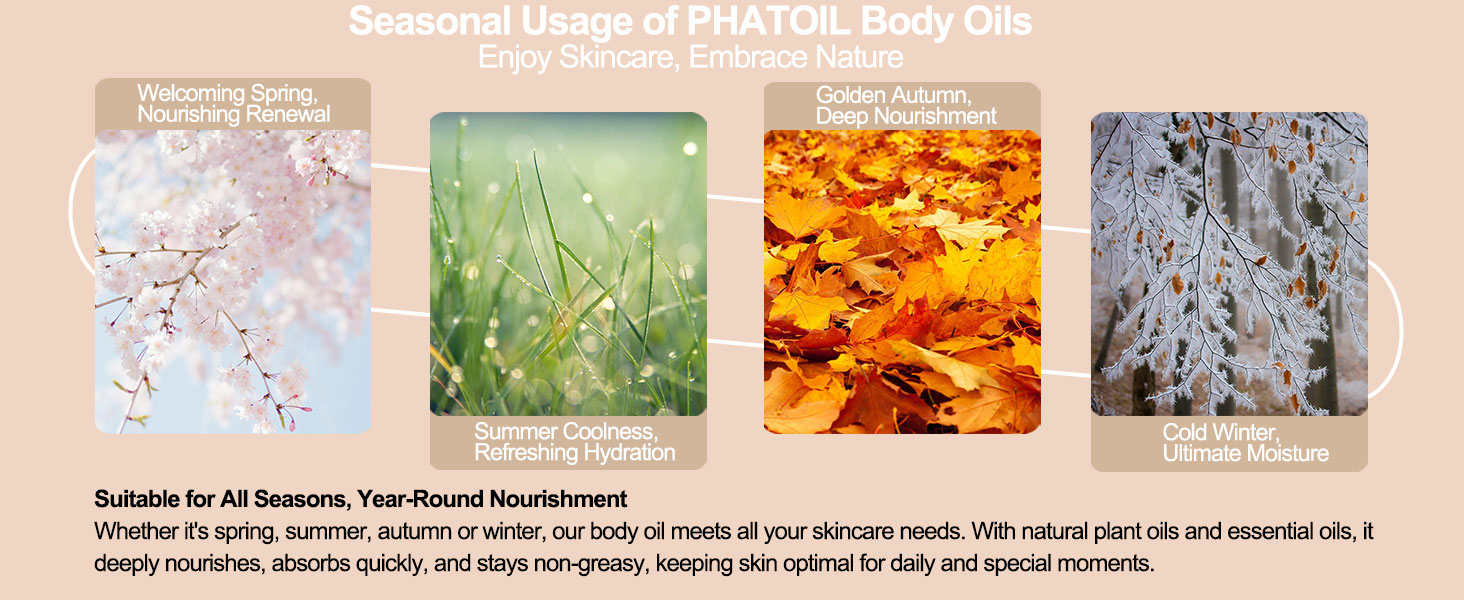 Seasonal Usage of PHATOIL Body Oils
Enjoy Skincare, Embrace Nature

Welcoming Spring, Nourishing Renewal

Summer Coolness, Refreshing Hydration

Golden Autumn, Deep Nourishment

Cold Winter, Ultimate Moisture

Suitable for All Seasons, Year-Round Nourishment
Whether it's spring, summer, autumn or winter, our body oil meets all your skincare needs. With natural plant oils and essential oils, it deeply nourishes, absorbs quickly, and stays non-greasy, keeping skin optimal for daily and special moments.